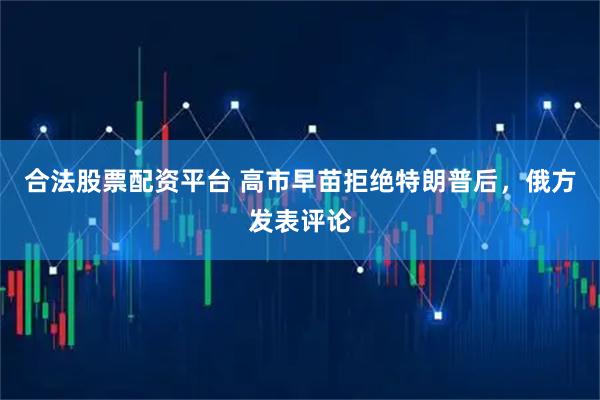 合法股票配资平台 高市早苗拒绝特朗普后，俄方发表评论